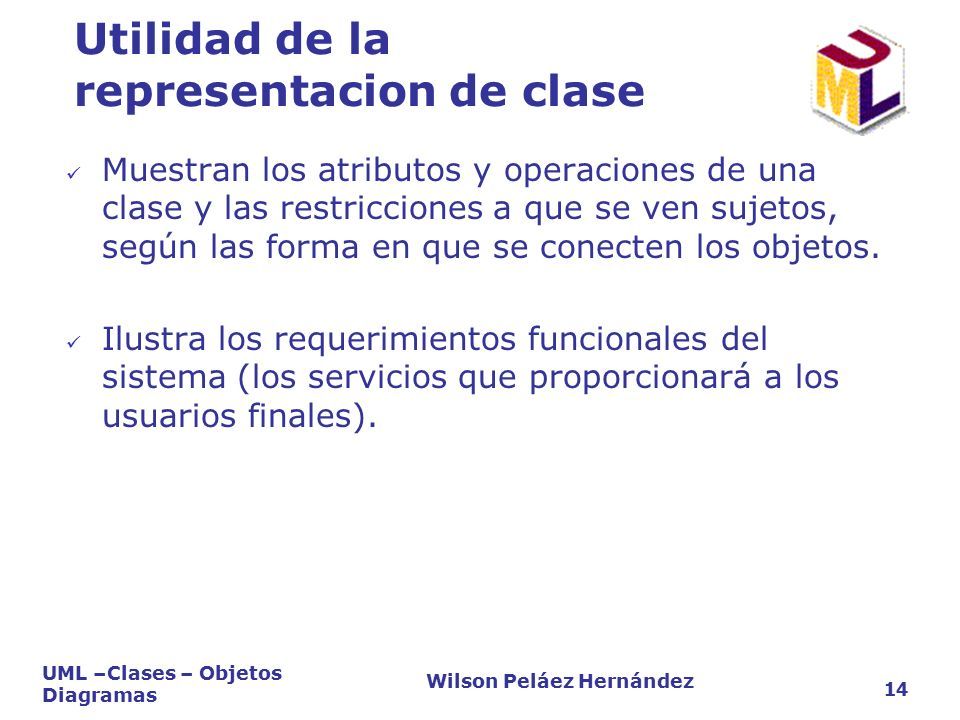 Utilidad de la representacion de clase

UML

✓ Muestran los atributos y operaciones de una clase y las restricciones a que se ven sujetos, según las forma en que se conecten los objetos.

✓ Ilustra los requerimientos funcionales del sistema (los servicios que proporcionará a los usuarios finales).

UML –Clases – Objetos Diagramas

Wilson Peláez Hernández

14